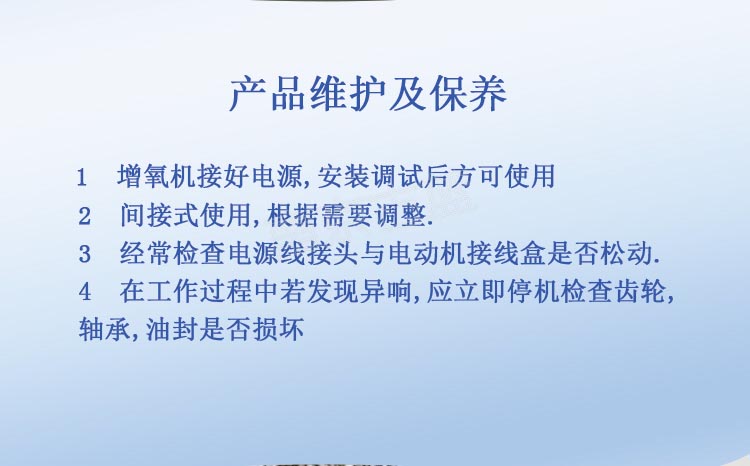 产品维护及保养

1　增氧机接好电源，安装调试后方可使用

2　间接式使用，根据需要调整.

3　经常检查电源线接头与电动机接线盒是否松动.

4　在工作过程中若发现异响，应立即停机检查齿轮，轴承，油封是否损坏